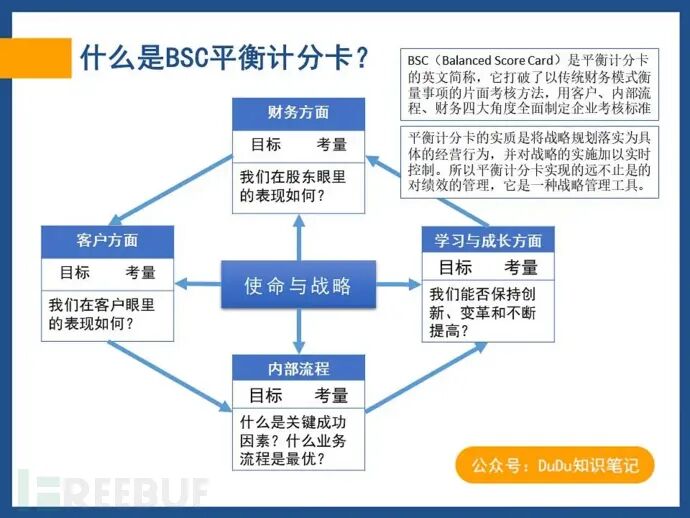 什么是BSC平衡计分卡？

BSC（Balanced Score Card）是平衡计分卡的英文简称，它打破了以传统财务模式衡量事项的片面考核方法，用客户、内部流程、财务四大角度全面制定企业考核标准

平衡计分卡的实质是将战略规划落实为具体的经营行为，并对战略的实施加以实时控制。所以平衡计分卡实现的远不止是的对绩效的管理，它是一种战略管理工具。

财务方面
目标 考量
我们在股东眼里的表现如何？

客户方面
目标 考量
我们在客户眼里的表现如何？

使命与战略

学习与成长方面
目标 考量
我们能否保持创新、变革和不断提高？

内部流程
目标 考量
什么是关键成功因素？什么业务流程是最优？

公众号：DuDu知识笔记

FREEBUF